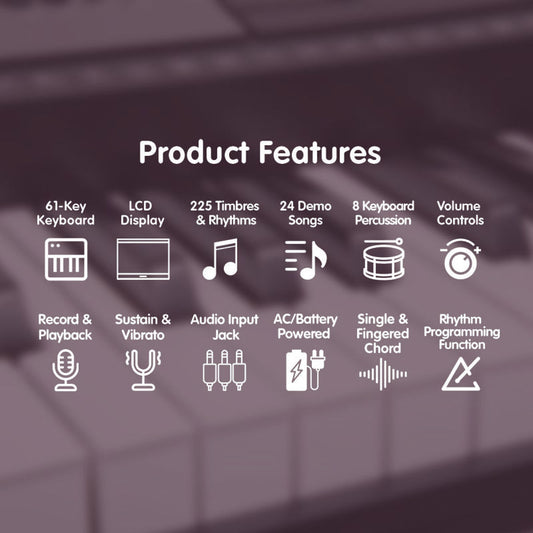 Product Features

61-Key Keyboard

LCD Display

225 Timbres & Rhythms

24 Demo Songs

8 Keyboard Percussion

Volume Controls

Record & Playback

Sustain & Vibrato

Audio Input Jack

AC/Battery Powered

Single & Fingered Chord

Rhythm Programming Function